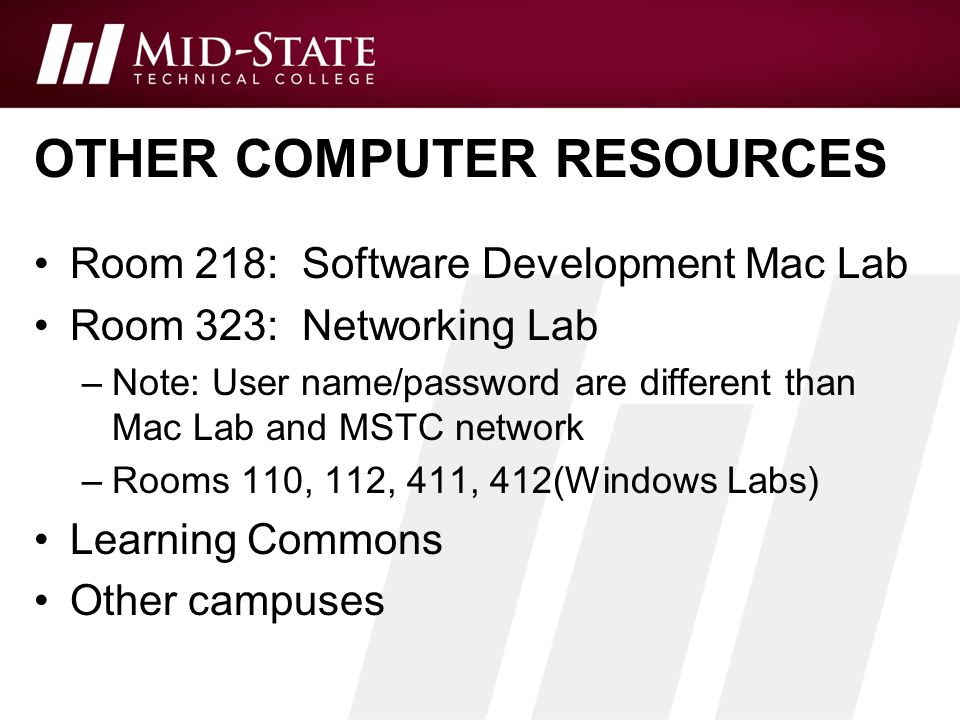 MID-STATE
TECHNICAL COLLEGE

OTHER COMPUTER RESOURCES

• Room 218: Software Development Mac Lab
• Room 323: Networking Lab
– Note: User name/password are different than Mac Lab and MSTC network
– Rooms 110, 112, 411, 412(Windows Labs)
• Learning Commons
• Other campuses